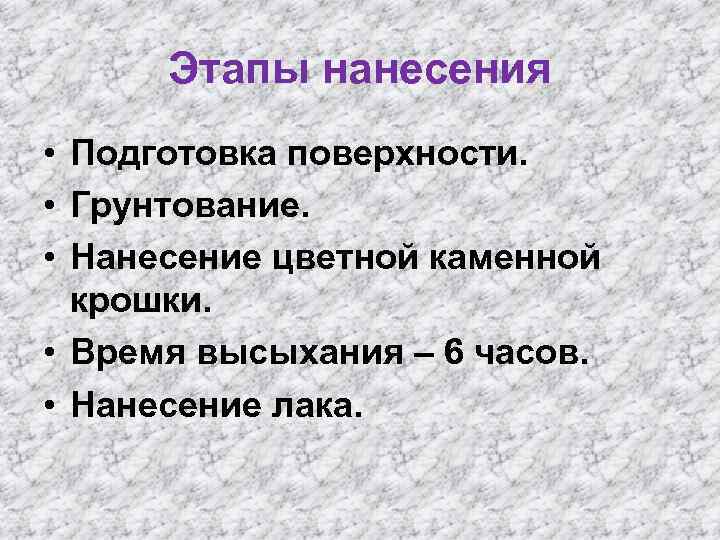 Этапы нанесения

• Подготовка поверхности.
• Грунтование.
• Нанесение цветной каменной крошки.
• Время высыхания – 6 часов.
• Нанесение лака.